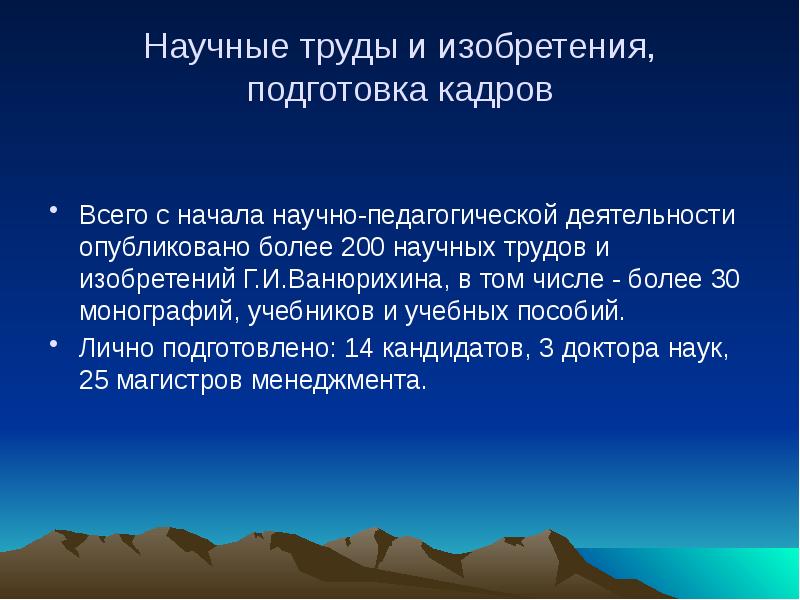 Научные труды и изобретения, подготовка кадров

• Всего с начала научно-педагогической деятельности опубликовано более 200 научных трудов и изобретений Г.И.Ванюрихина, в том числе - более 30 монографий, учебников и учебных пособий.
• Лично подготовлено: 14 кандидатов, 3 доктора наук, 25 магистров менеджмента.